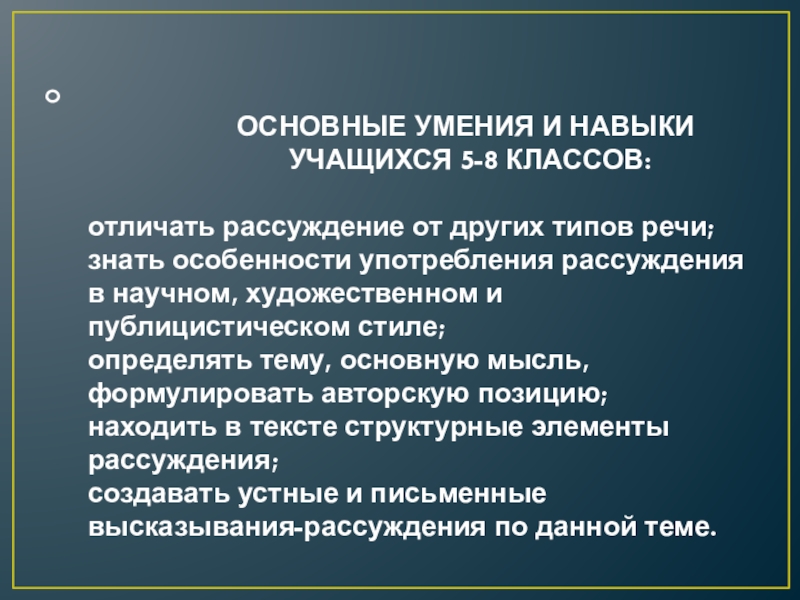 ОСНОВНЫЕ УМЕНИЯ И НАВЫКИ УЧАЩИХСЯ 5-8 КЛАССОВ:

отличать рассуждение от других типов речи;
знать особенности употребления рассуждения в научном, художественном и публицистическом стиле;
определять тему, основную мысль, формулировать авторскую позицию;
находить в тексте структурные элементы рассуждения;
создавать устные и письменные высказывания-рассуждения по данной теме.